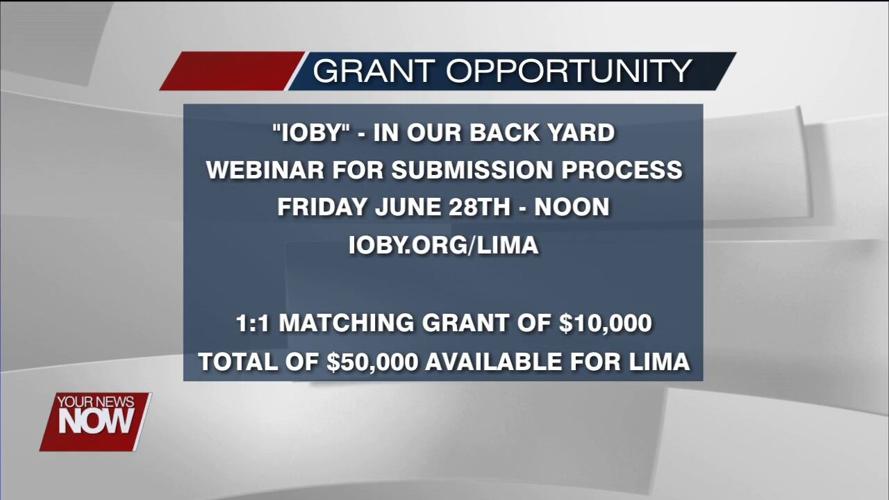 GRANT OPPORTUNITY

"IOBY" - IN OUR BACK YARD
WEBINAR FOR SUBMISSION PROCESS
FRIDAY JUNE 28TH - NOON
IOBY.ORG/LIMA

1:1 MATCHING GRANT OF \$10,000
TOTAL OF \$50,000 AVAILABLE FOR LIMA

YOUR NEWS NOW